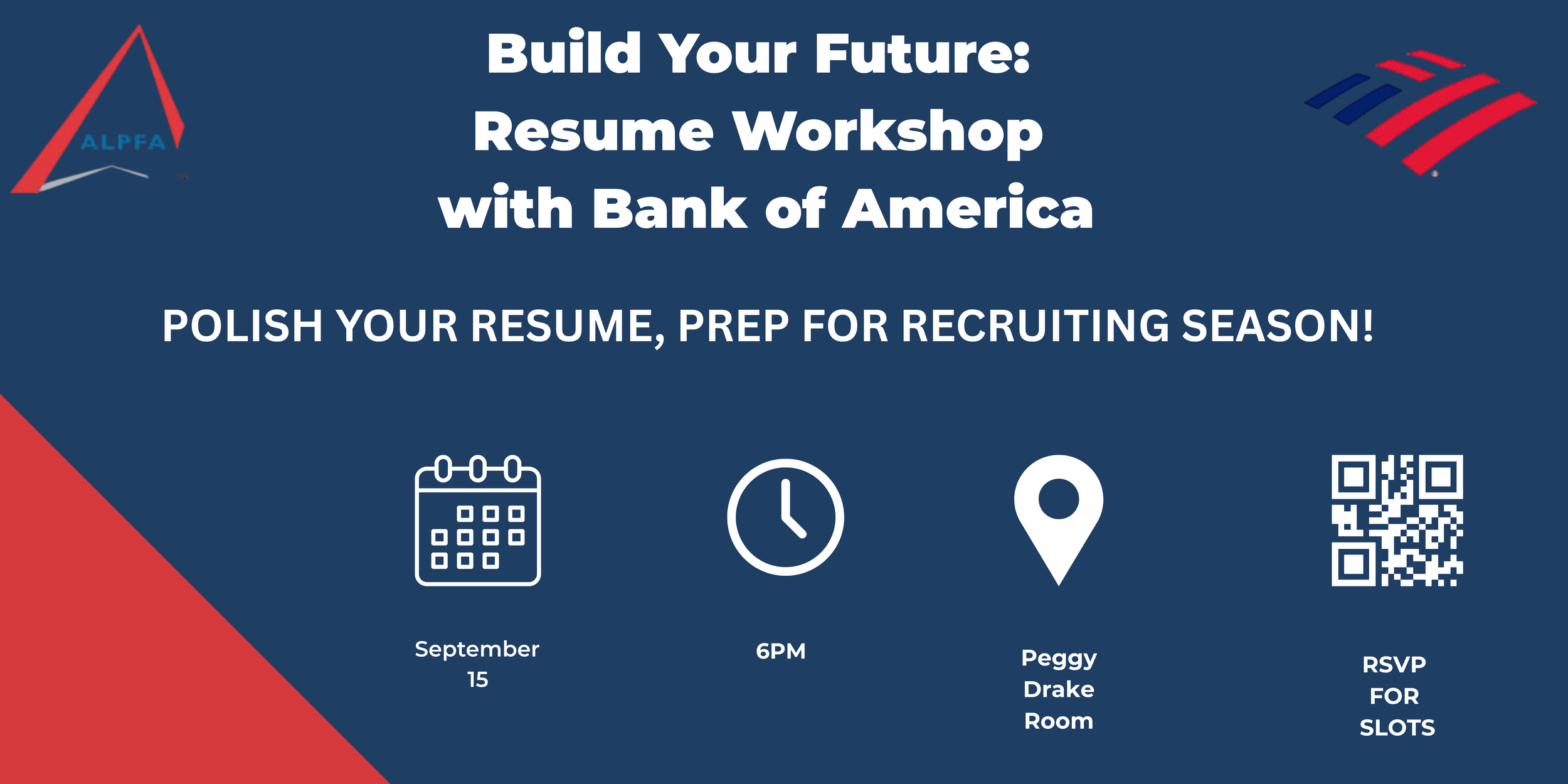 ALPFA

Build Your Future: Resume Workshop with Bank of America

POLISH YOUR RESUME, PREP FOR RECRUITING SEASON!

September 15

6PM

Peggy Drake Room

RSVP FOR SLOTS